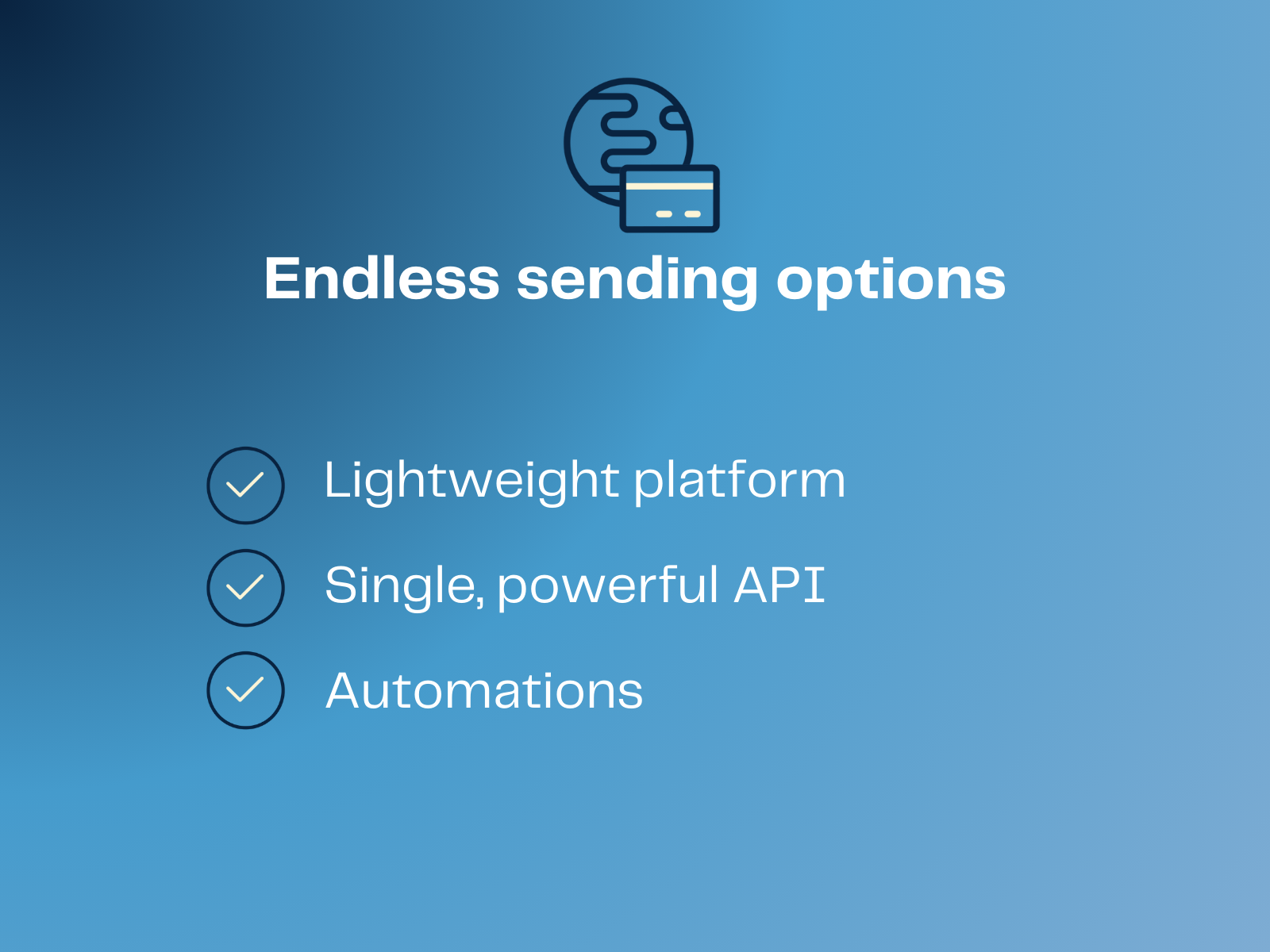 Endless sending options

Lightweight platform

Single, powerful API

Automations